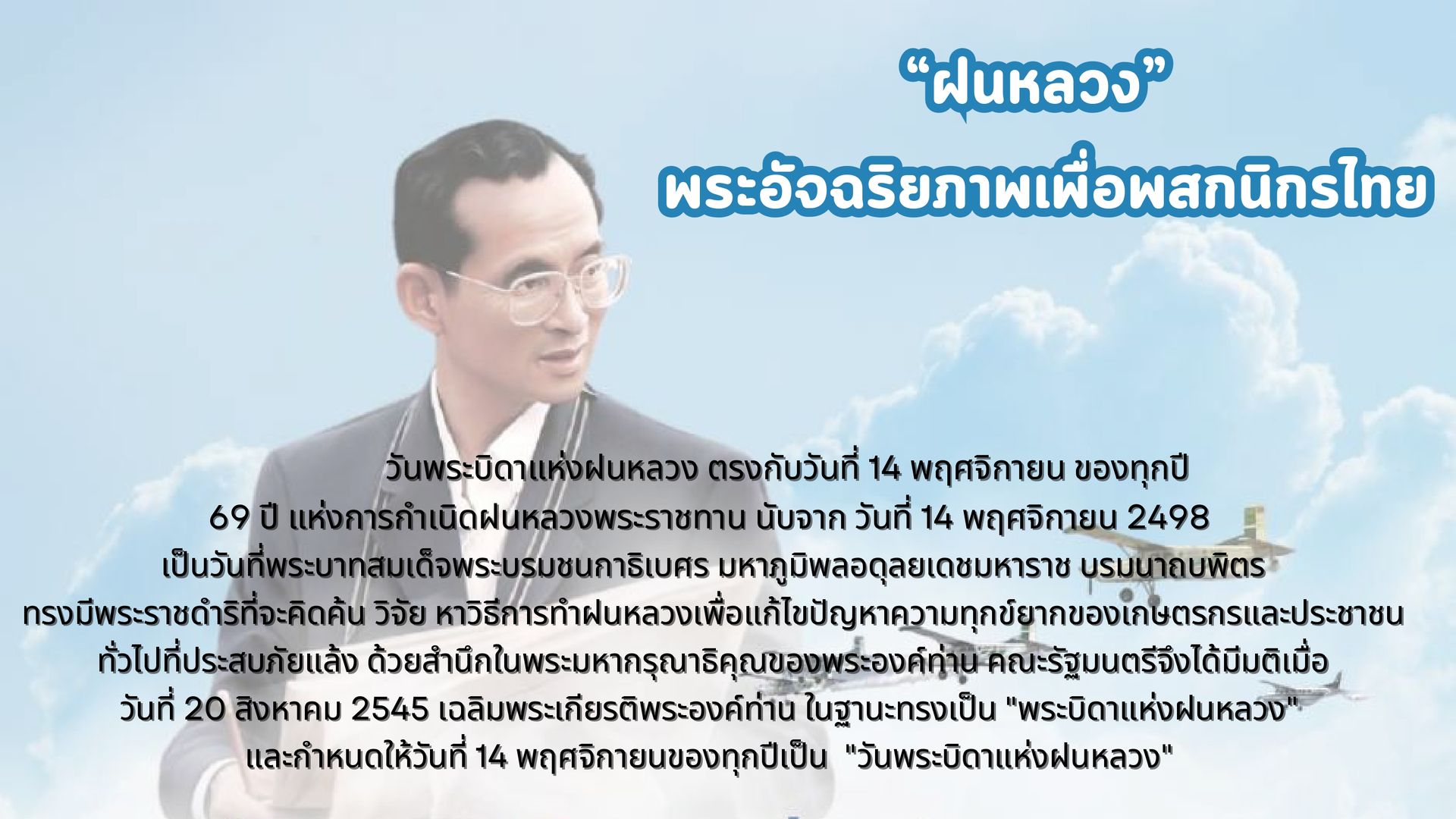 “ฝนหลวง”
พระอัจฉริยภาพเพื่อพสกนิกรไทย

วันพระบิดาแห่งฝนหลวง ตรงกับวันที่ 14 พฤศจิกายน ของทุกปี
69 ปี แห่งการกำเนิดฝนหลวงพระราชทาน นับจาก วันที่ 14 พฤศจิกายน 2498
เป็นวันที่พระบาทสมเด็จพระบรมชนกาธิเบศร มหาภูมิพลอดุลยเดชมหาราช บรมนาถบพิตร
ทรงมีพระราชดำริที่จะคิดค้น วิจัย หาวิธีการทำฝนหลวงเพื่อแก้ไขปัญหาความทุกข์ยากของเกษตรกรและประชาชน
ทั่วไปที่ประสบภัยแล้ง ด้วยสำนึกในพระมหากรุณาธิคุณของพระองค์ท่าน คณะรัฐมนตรีจึงได้มีมติเมื่อ
วันที่ 20 สิงหาคม 2545 เฉลิมพระเกียรติพระองค์ท่าน ในฐานะทรงเป็น "พระบิดาแห่งฝนหลวง"
และกำหนดให้วันที่ 14 พฤศจิกายนของทุกปีเป็น "วันพระบิดาแห่งฝนหลวง"